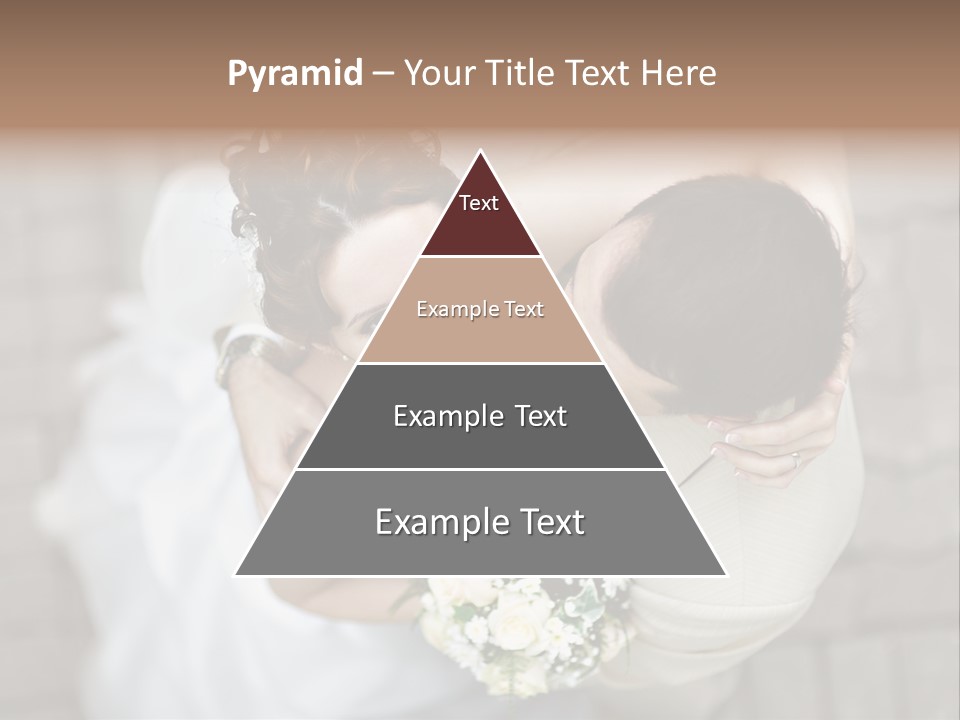 Pyramid – Your Title Text Here

Text

Example Text

Example Text

Example Text